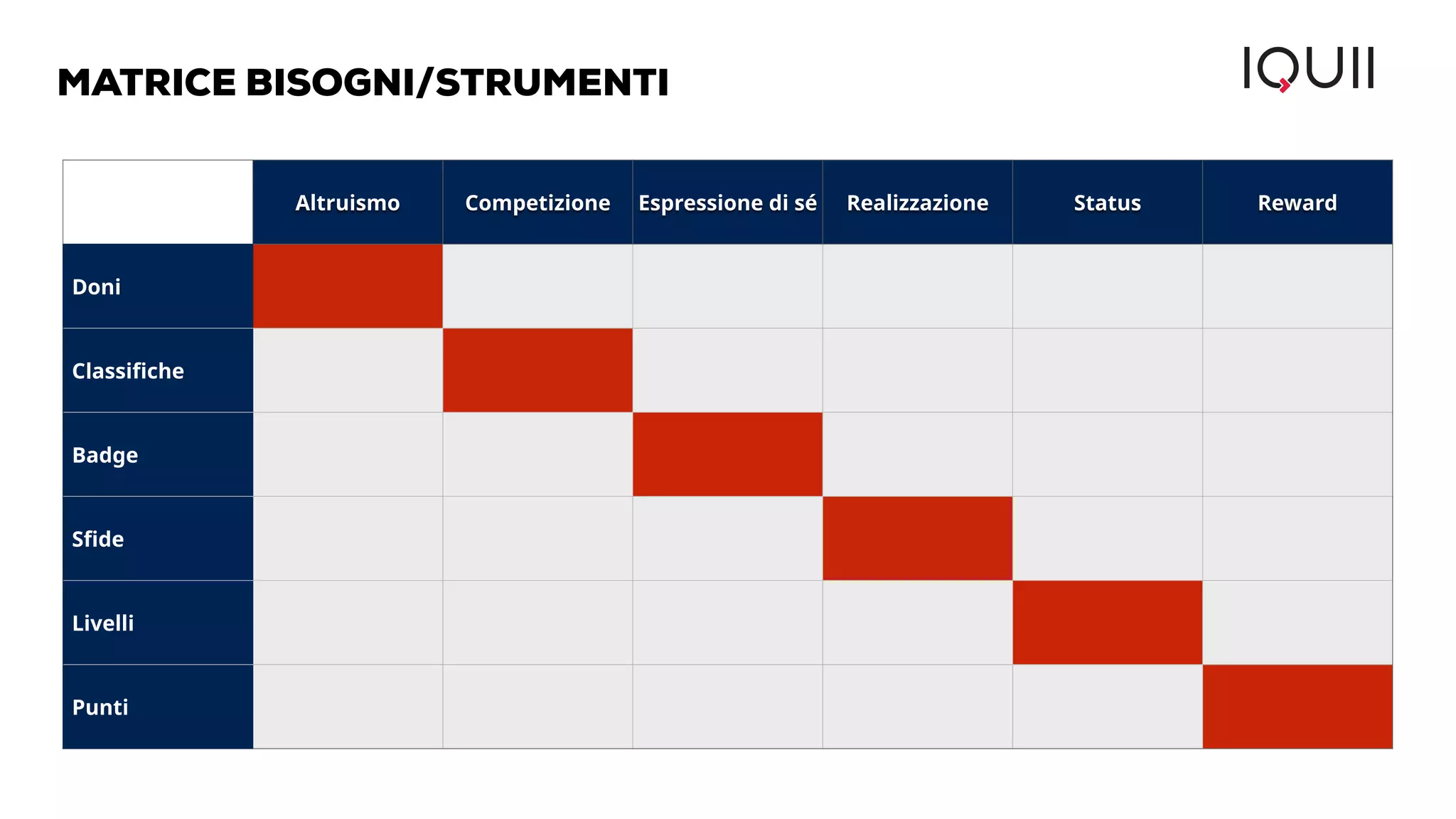 MATRICE BISOGNI/STRUMENTI

IQUII

| | Altruismo | Competizione | Espressione di sé | Realizzazione | Status | Reward |
|---|---|---|---|---|---|---|
| Doni | | | | | | |
| Classifiche | | | | | | |
| Badge | | | | | | |
| Sfide | | | | | | |
| Livelli | | | | | | |
| Punti | | | | | | |